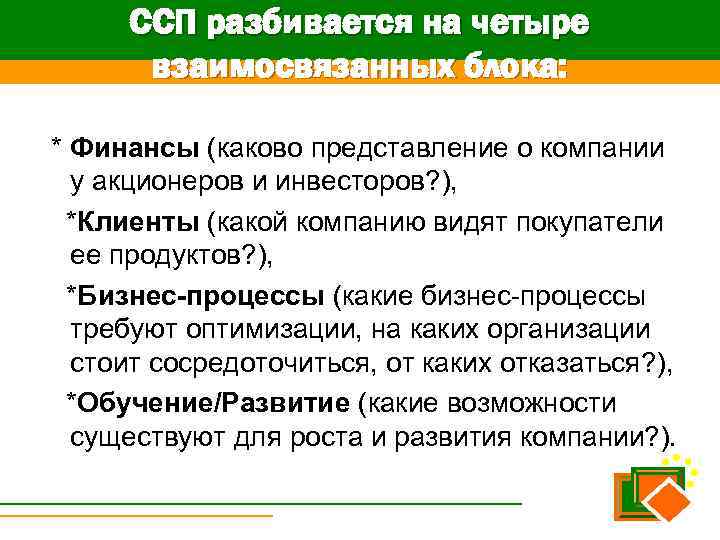 ССП разбивается на четыре взаимосвязанных блока:

* Финансы (каково представление о компании у акционеров и инвесторов?),

*Клиенты (какой компанию видят покупатели ее продуктов?),

*Бизнес-процессы (какие бизнес-процессы требуют оптимизации, на каких организации стоит сосредоточиться, от каких отказаться?),

*Обучение/Развитие (какие возможности существуют для роста и развития компании?).